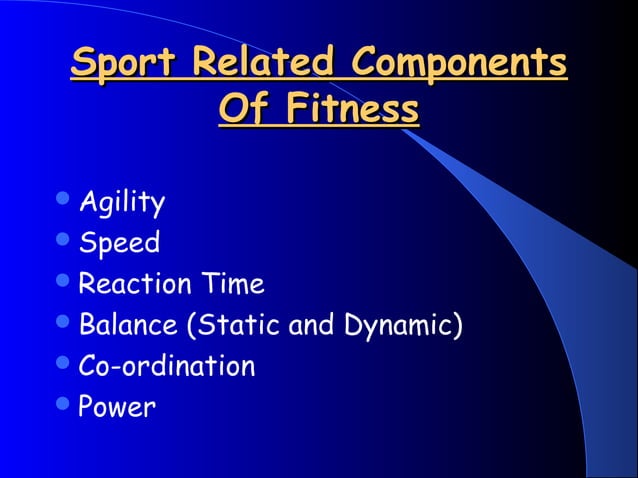 Sport Related Components Of Fitness

- Agility
- Speed
- Reaction Time
- Balance (Static and Dynamic)
- Co-ordination
- Power